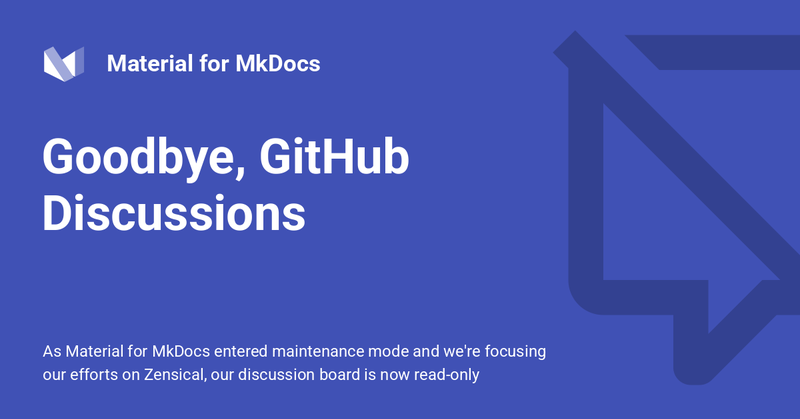 Material for MkDocs

Goodbye, GitHub Discussions

As Material for MkDocs entered maintenance mode and we're focusing our efforts on Zensical, our discussion board is now read-only